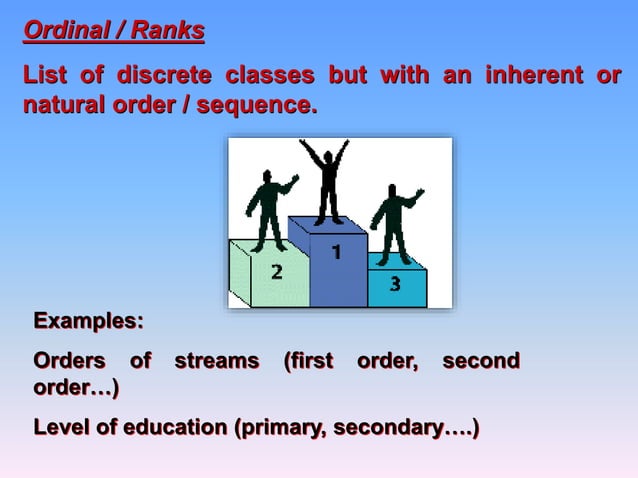 Ordinal / Ranks

List of discrete classes but with an inherent or natural order / sequence.

2
1
3

Examples:

Orders of streams (first order, second order…)

Level of education (primary, secondary….)